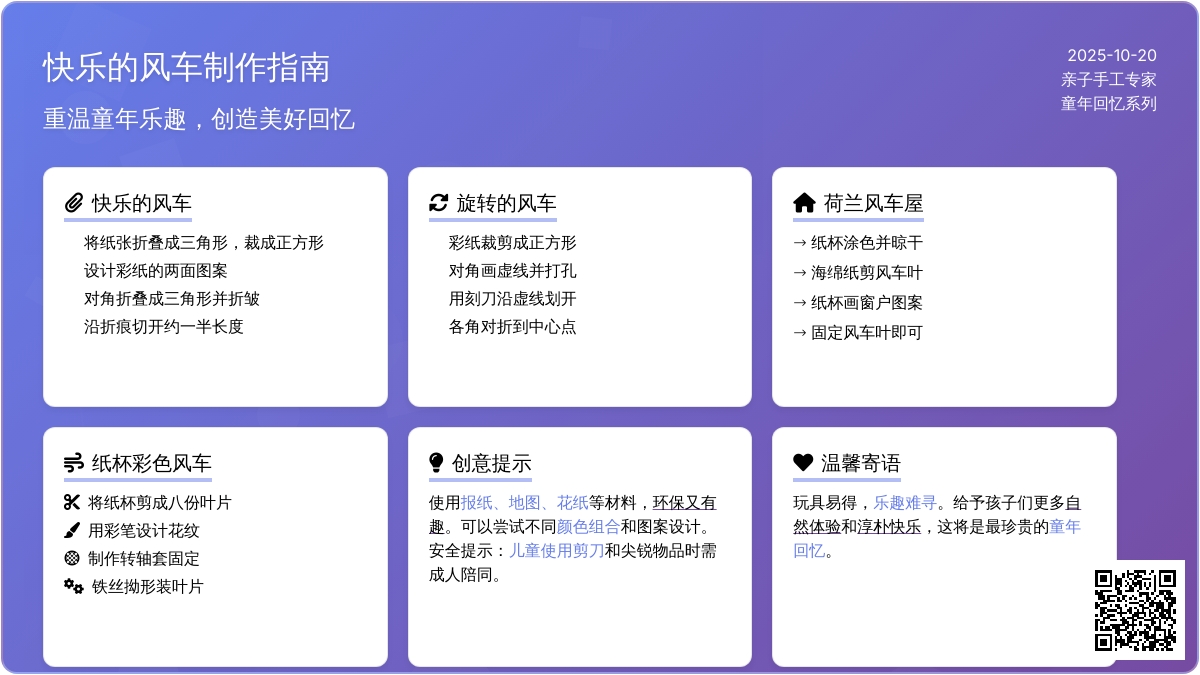 快乐的风车制作指南

重温童年乐趣，创造美好回忆

2025-10-20
亲子手工专家
童年回忆系列

快乐的风车

将纸张折叠成三角形，裁成正方形
设计彩纸的两面图案
对角折叠成三角形并折皱
沿折痕切开约一半长度

旋转的风车

彩纸裁剪成正方形
对角画虚线并打孔
用刻刀沿虚线划开
各角对折到中心点

荷兰风车屋

→ 纸杯涂色并晾干
→ 海绵纸剪风车叶
→ 纸杯画窗户图案
→ 固定风车叶即可

纸杯彩色风车

将纸杯剪成八份叶片
用彩笔设计花纹
制作转轴套固定
铁丝拗形装叶片

创意提示

使用报纸、地图、花纸等材料，环保又有趣。可以尝试不同颜色组合和图案设计。安全提示：儿童使用剪刀和尖锐物品时需成人陪同。

温馨寄语

玩具易得，乐趣难寻。给予孩子们更多自然体验和淳朴快乐，这将是最珍贵的童年回忆。